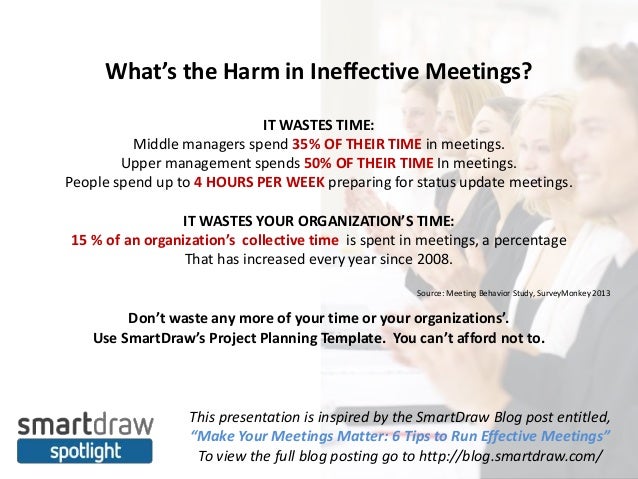 What's the Harm in Ineffective Meetings?

IT WASTES TIME:
Middle managers spend 35% OF THEIR TIME in meetings.
Upper management spends 50% OF THEIR TIME In meetings.
People spend up to 4 HOURS PER WEEK preparing for status update meetings.

IT WASTES YOUR ORGANIZATION'S TIME:
15 % of an organization's collective time is spent in meetings, a percentage That has increased every year since 2008.

Source: Meeting Behavior Study, SurveyMonkey 2013

Don't waste any more of your time or your organizations'.
Use SmartDraw's Project Planning Template. You can't afford not to.

smartdraw
spotlight

This presentation is inspired by the SmartDraw Blog post entitled,
"Make Your Meetings Matter: 6 Tips to Run Effective Meetings"
To view the full blog posting go to http://blog.smartdraw.com/